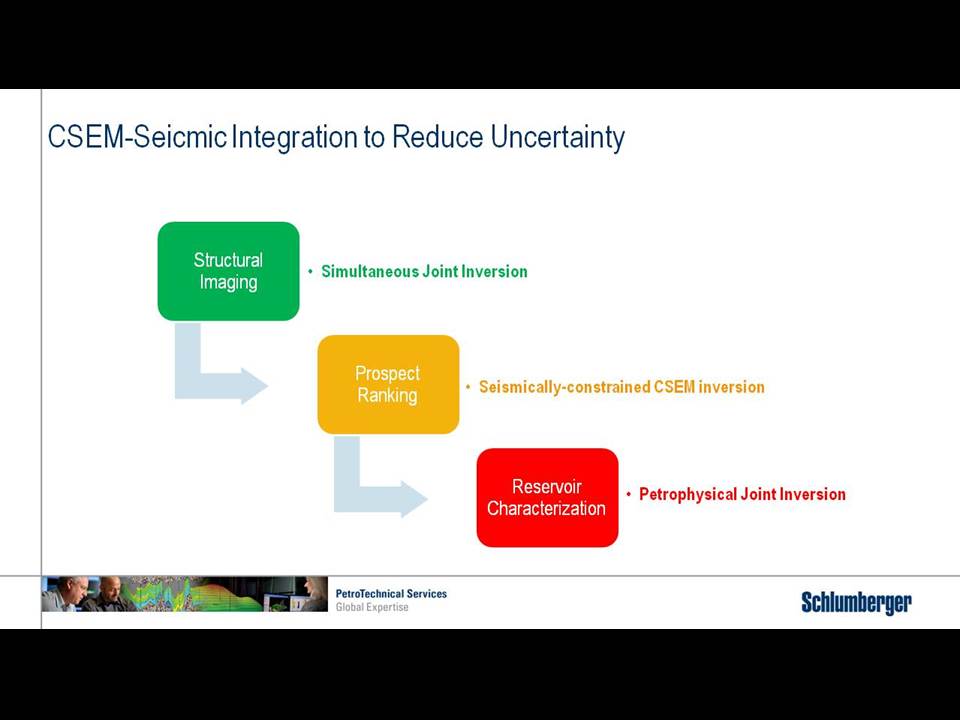 CSEM-Seicmic Integration to Reduce Uncertainty

Structural Imaging

• Simultaneous Joint Inversion

Prospect Ranking

• Seismically-constrained CSEM inversion

Reservoir Characterization

• Petrophysical Joint Inversion

PetroTechnical Services
Global Expertise

Schlumberger